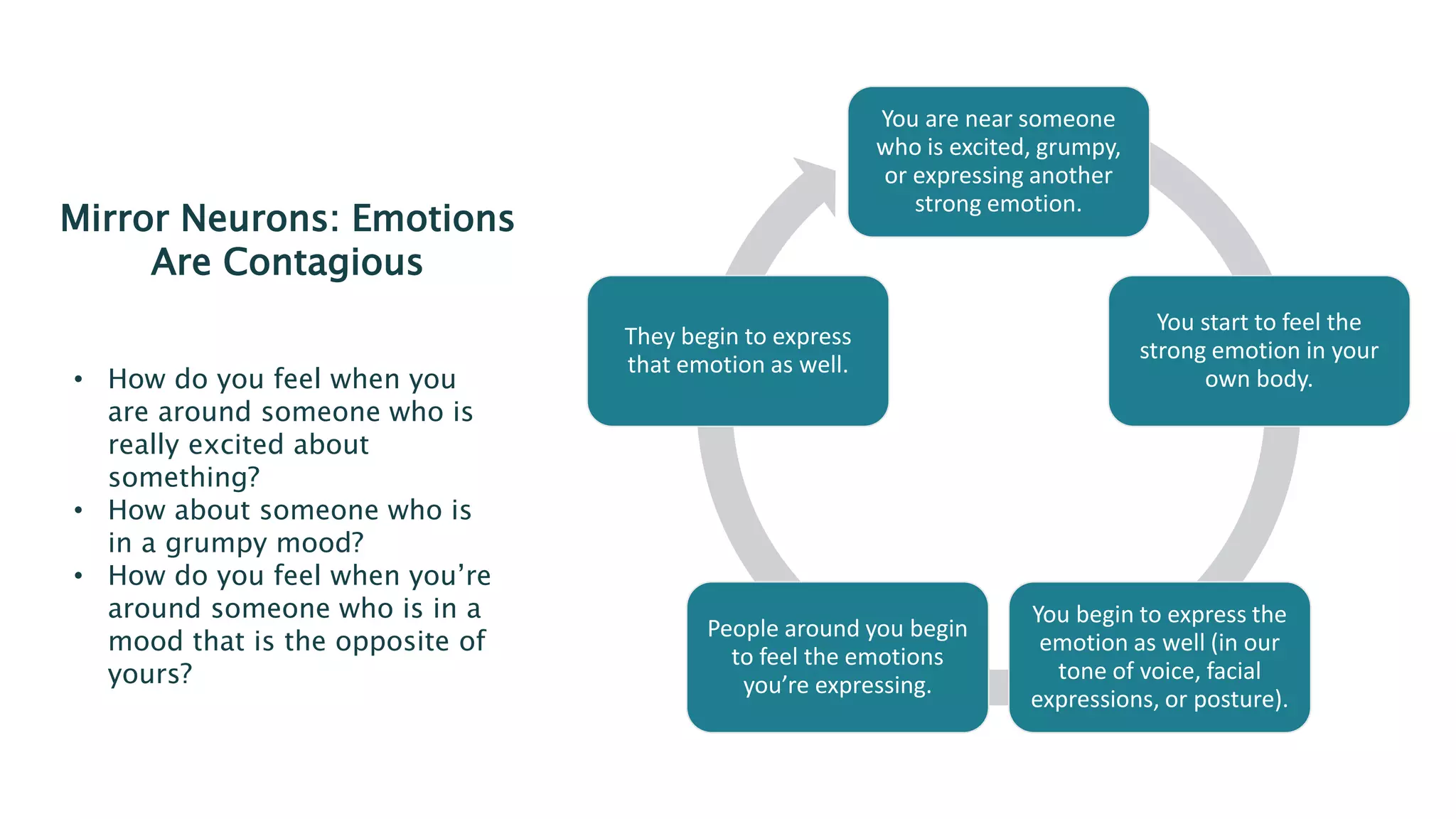 Mirror Neurons: Emotions Are Contagious

• How do you feel when you are around someone who is really excited about something?
• How about someone who is in a grumpy mood?
• How do you feel when you’re around someone who is in a mood that is the opposite of yours?

You are near someone who is excited, grumpy, or expressing another strong emotion.

You start to feel the strong emotion in your own body.

You begin to express the emotion as well (in our tone of voice, facial expressions, or posture).

People around you begin to feel the emotions you’re expressing.

They begin to express that emotion as well.